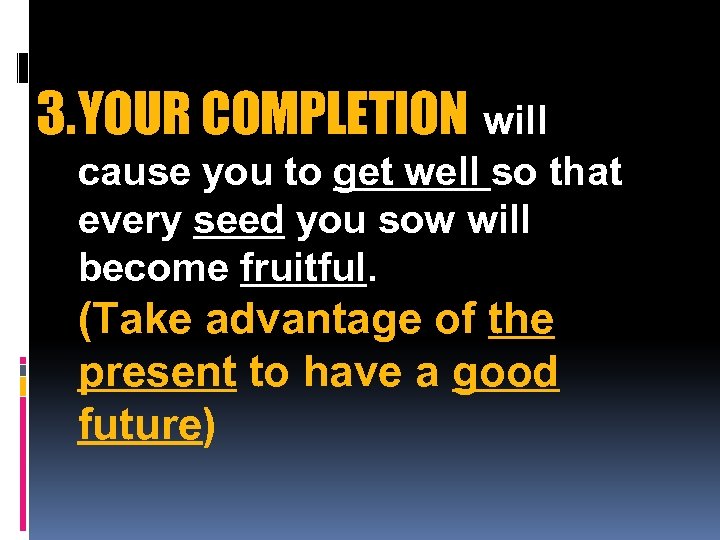 3.YOUR COMPLETION will cause you to get well so that every seed you sow will become fruitful.
(Take advantage of the present to have a good future)